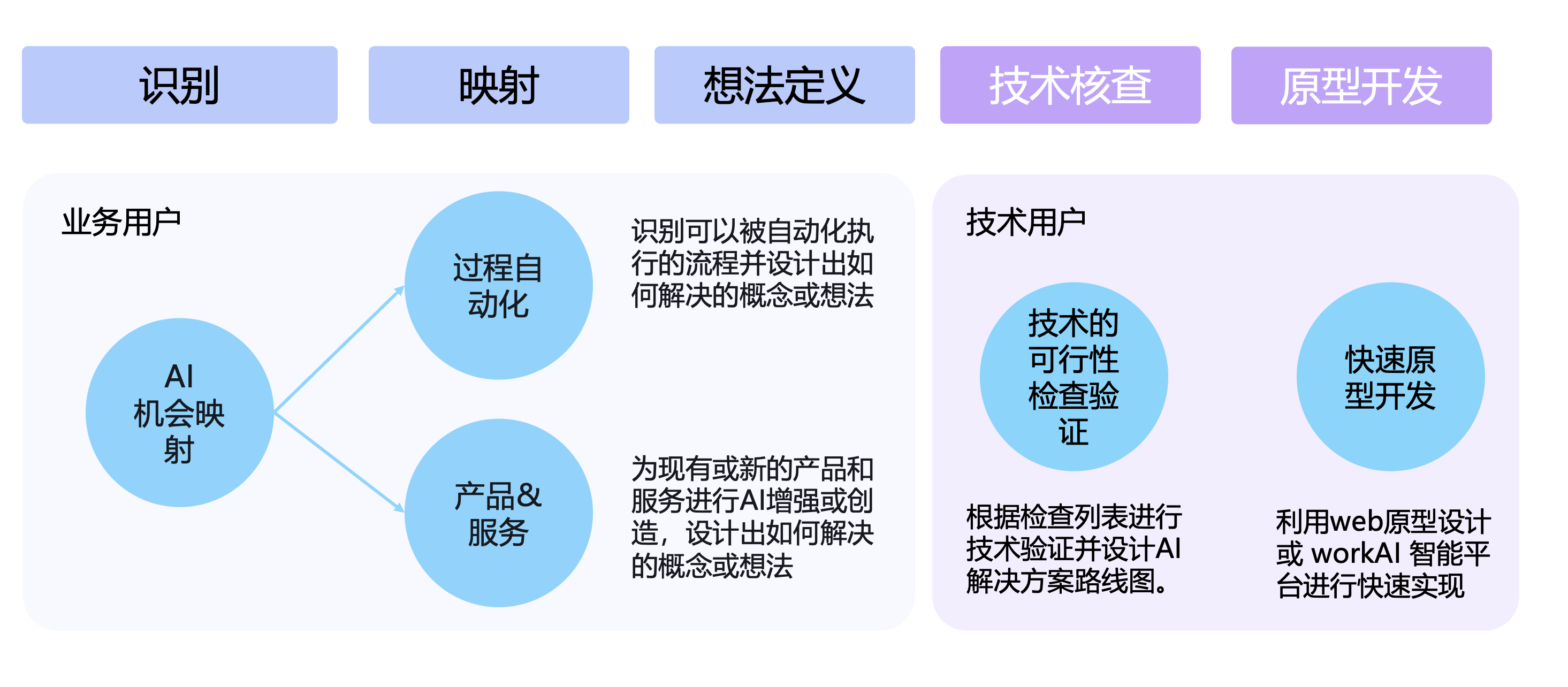 识别

映射

想法定义

技术核查

原型开发

业务用户

AI 机会映射

过程自动化

识别可以被自动化执行的流程并设计出如何解决的概念或想法

产品&服务

为现有或新的产品和服务进行AI增强或创造，设计出如何解决的概念或想法

技术用户

技术的可行性检查验证

根据检查列表进行技术验证并设计AI解决方案路线图。

快速原型开发

利用web原型设计或 workAI 智能平台进行快速实现